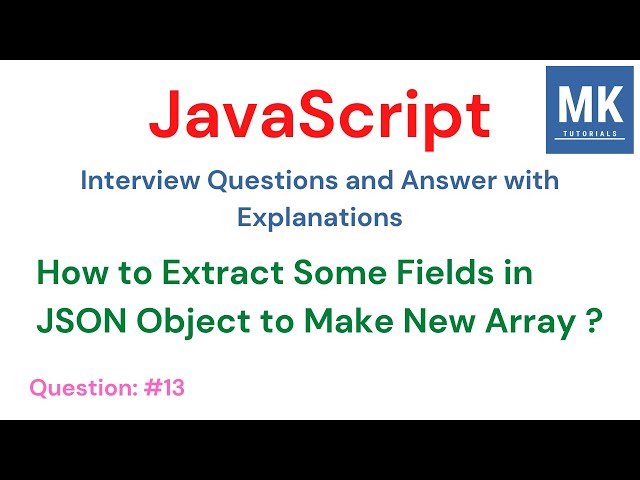 JavaScript

MK
TUTORIALS

Interview Questions and Answer with Explanations

How to Extract Some Fields in JSON Object to Make New Array ?

Question: #13